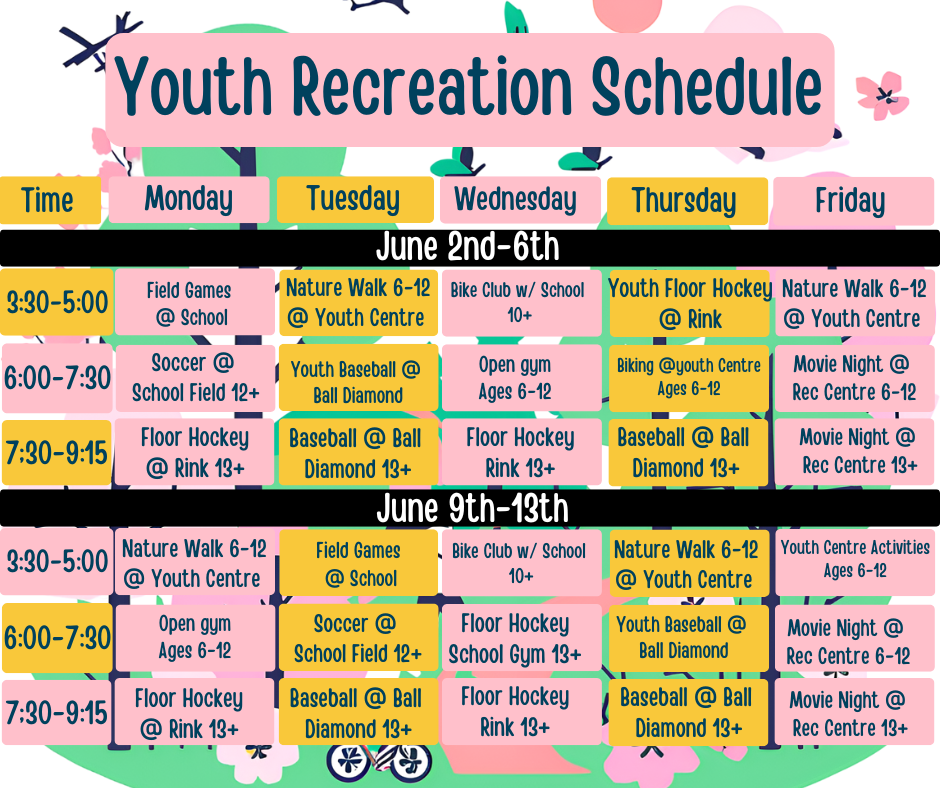 Youth Recreation Schedule

| Time | Monday | Tuesday | Wednesday | Thursday | Friday |
|---|---|---|---|---|---|
| June 2nd-6th | | | | | |
| 3:30-5:00 | Field Games @ School | Nature Walk 6-12 @ Youth Centre | Bike Club w/ School 10+ | Youth Floor Hockey @ Rink | Nature Walk 6-12 @ Youth Centre |
| 6:00-7:30 | Soccer @ School Field 12+ | Youth Baseball @ Ball Diamond | Open gym Ages 6-12 | Biking @youth Centre Ages 6-12 | Movie Night @ Rec Centre 6-12 |
| 7:30-9:15 | Floor Hockey @ Rink 13+ | Baseball @ Ball Diamond 13+ | Floor Hockey Rink 13+ | Baseball @ Ball Diamond 13+ | Movie Night @ Rec Centre 13+ |
| June 9th-13th | | | | | |
| 3:30-5:00 | Nature Walk 6-12 @ Youth Centre | Field Games @ School | Bike Club w/ School 10+ | Nature Walk 6-12 @ Youth Centre | Youth Centre Activities Ages 6-12 |
| 6:00-7:30 | Open gym Ages 6-12 | Soccer @ School Field 12+ | Floor Hockey School Gym 13+ | Youth Baseball @ Ball Diamond | Movie Night @ Rec Centre 6-12 |
| 7:30-9:15 | Floor Hockey @ Rink 13+ | Baseball @ Ball Diamond 13+ | Floor Hockey Rink 13+ | Baseball @ Ball Diamond 13+ | Movie Night @ Rec Centre 13+ |